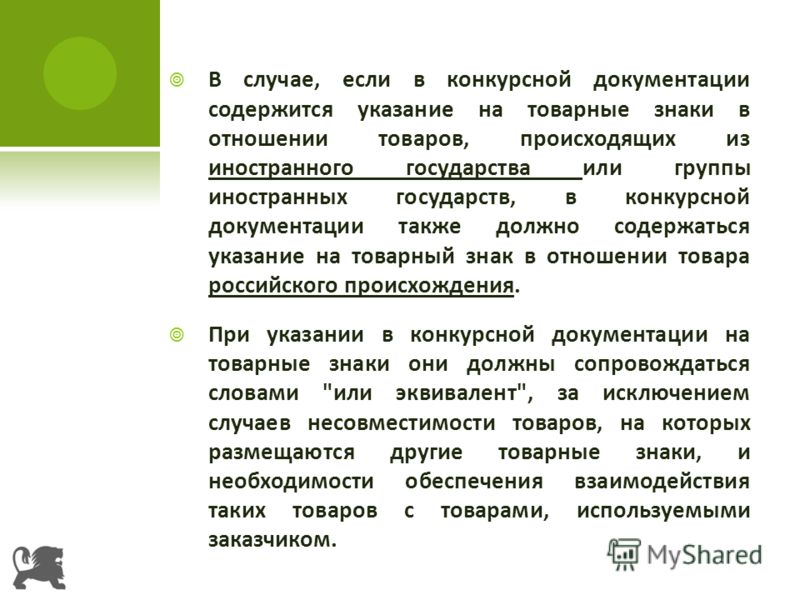 В случае, если в конкурсной документации содержится указание на товарные знаки в отношении товаров, происходящих из иностранного государства или группы иностранных государств, в конкурсной документации также должно содержаться указание на товарный знак в отношении товара российского происхождения.

При указании в конкурсной документации на товарные знаки они должны сопровождаться словами "или эквивалент", за исключением случаев несовместимости товаров, на которых размещаются другие товарные знаки, и необходимости обеспечения взаимодействия таких товаров с товарами, используемыми заказчиком.

MyShared